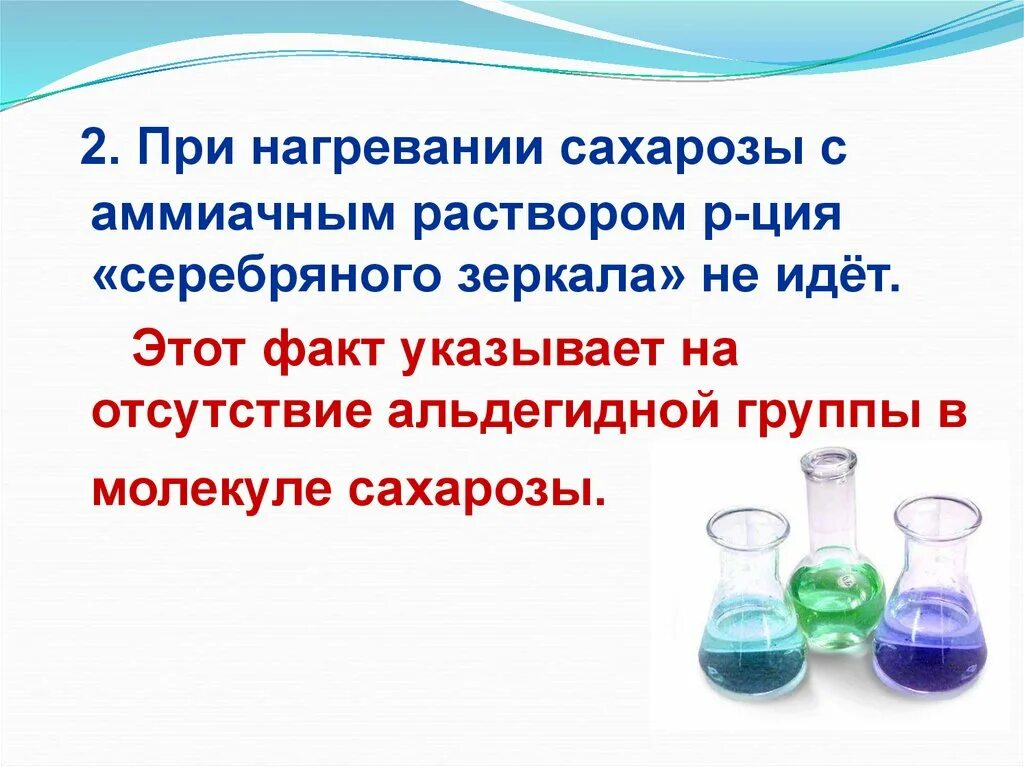 2. При нагревании сахарозы с аммиачным раствором р-ция «серебряного зеркала» не идёт.

Этот факт указывает на отсутствие альдегидной группы в молекуле сахарозы.